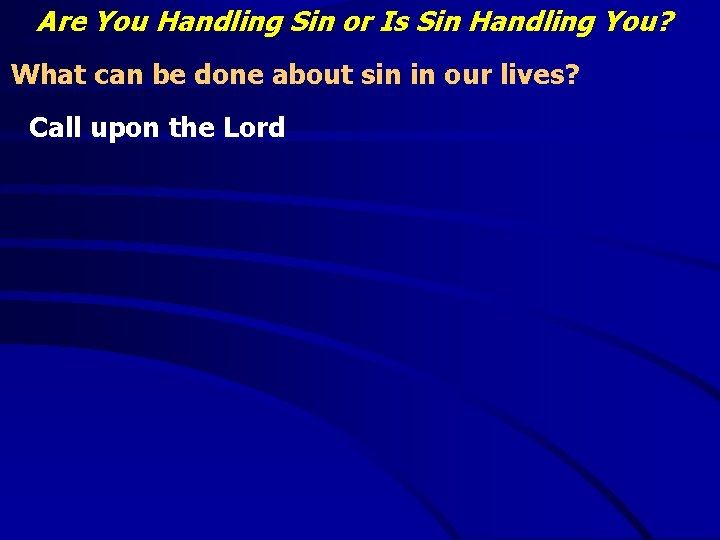 Are You Handling Sin or Is Sin Handling You?

What can be done about sin in our lives?

Call upon the Lord